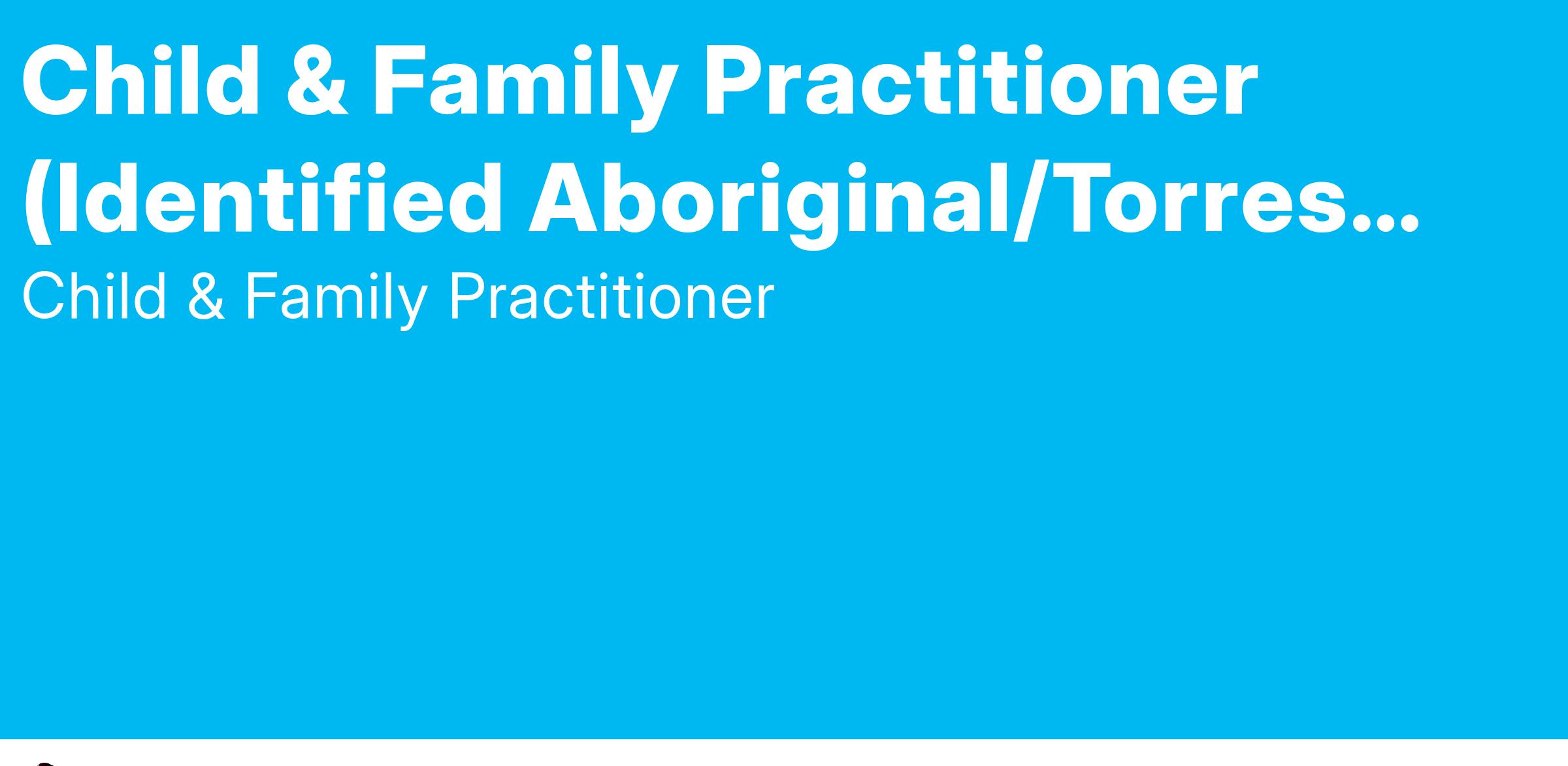 Child & Family Practitioner (Identified Aboriginal/Torres...

Child & Family Practitioner